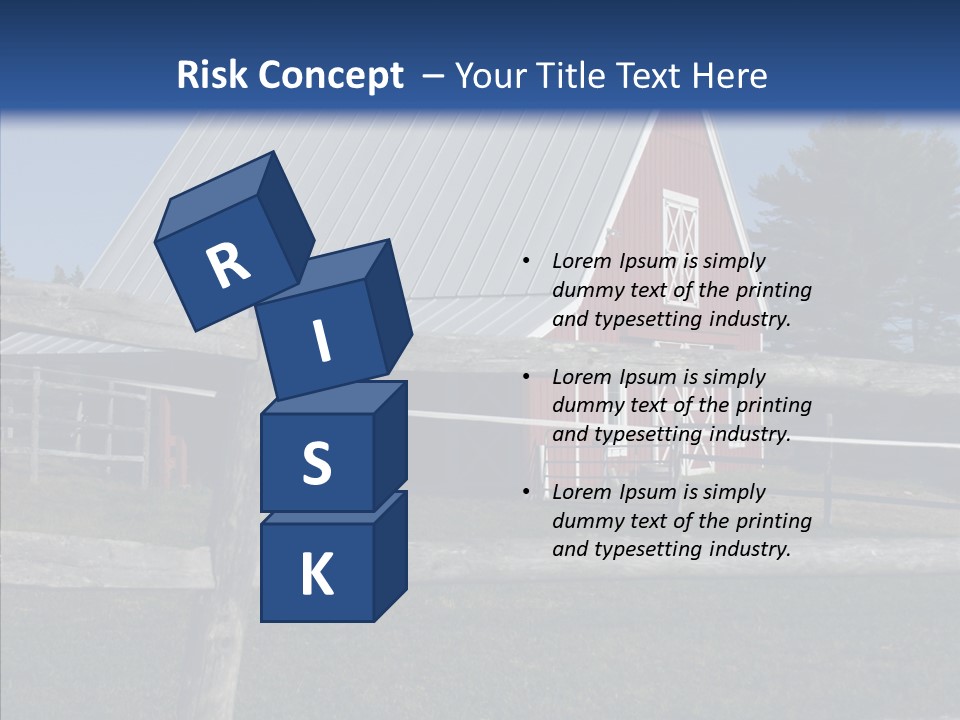 Risk Concept – Your Title Text Here

R
I
S
K

• Lorem Ipsum is simply dummy text of the printing and typesetting industry.

• Lorem Ipsum is simply dummy text of the printing and typesetting industry.

• Lorem Ipsum is simply dummy text of the printing and typesetting industry.